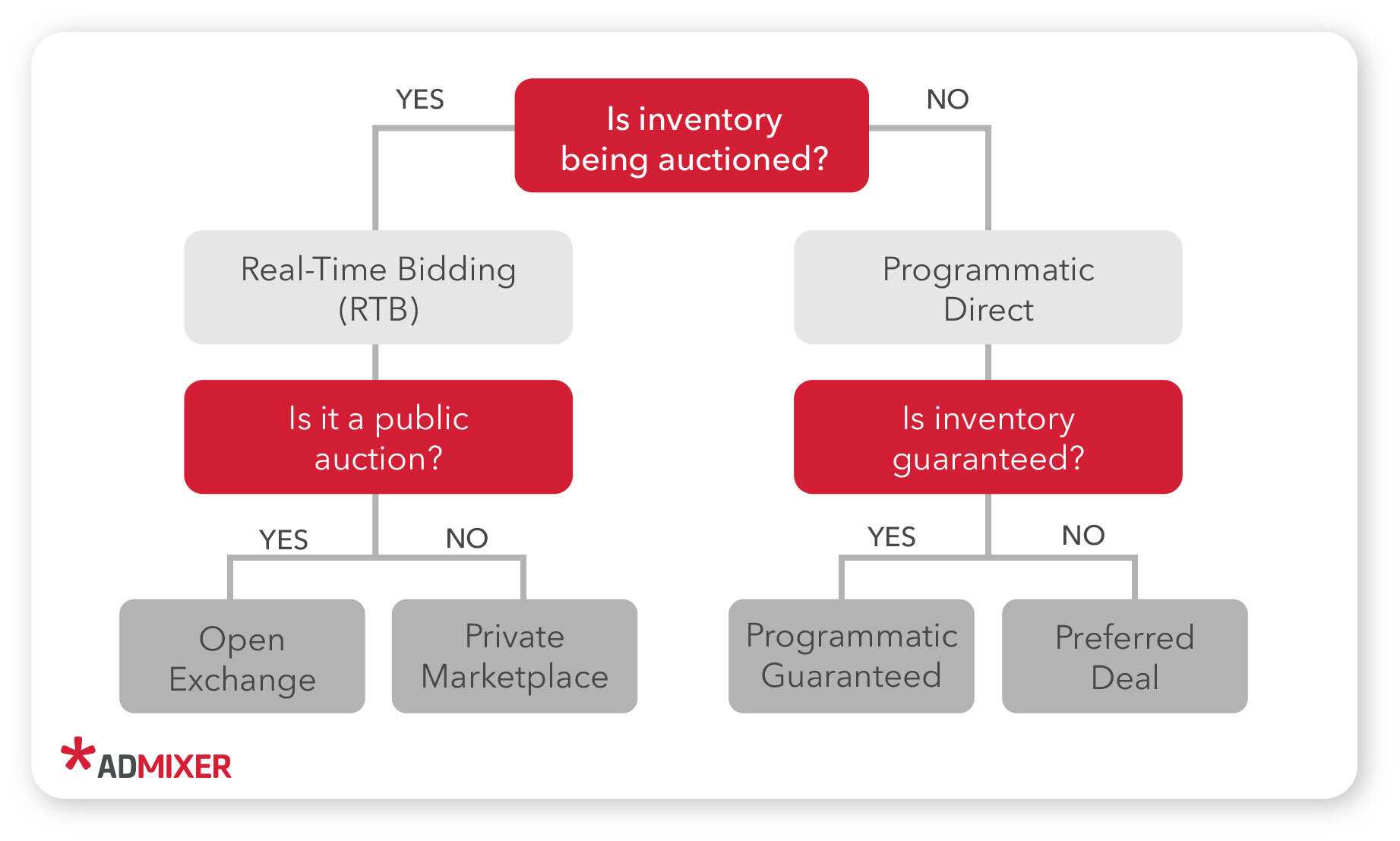 YES

Is inventory being auctioned?

NO

Real-Time Bidding (RTB)

Programmatic Direct

Is it a public auction?

Is inventory guaranteed?

YES

NO

YES

NO

Open Exchange

Private Marketplace

Programmatic Guaranteed

Preferred Deal

ADMIXER